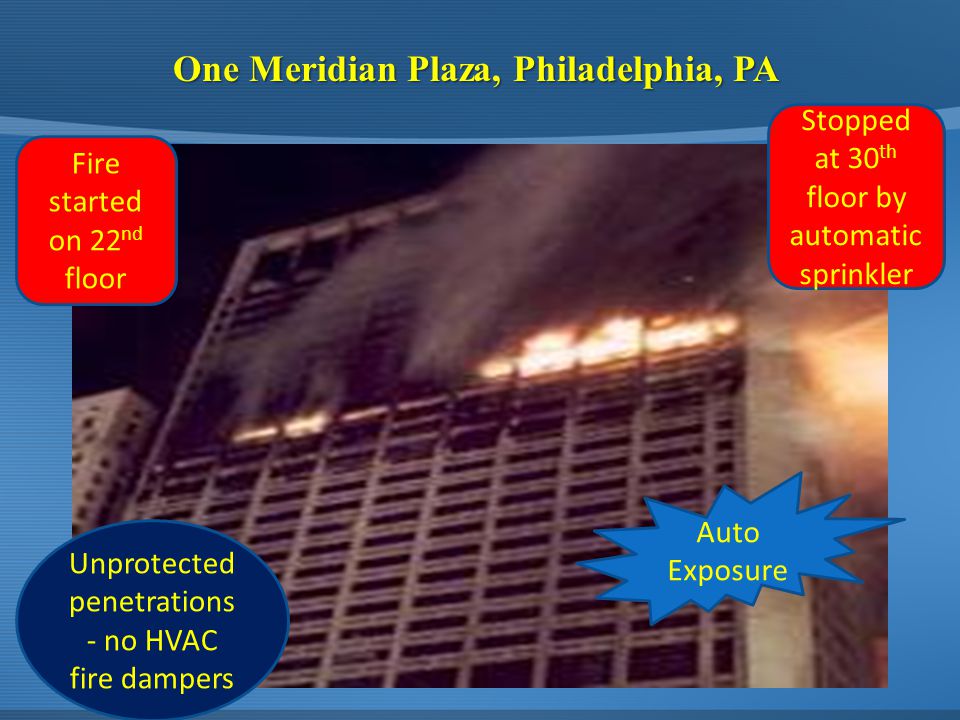 One Meridian Plaza, Philadelphia, PA

Fire started on 22$^{nd}$ floor

Stopped at 30$^{th}$ floor by automatic sprinkler

Auto Exposure

Unprotected penetrations - no HVAC fire dampers